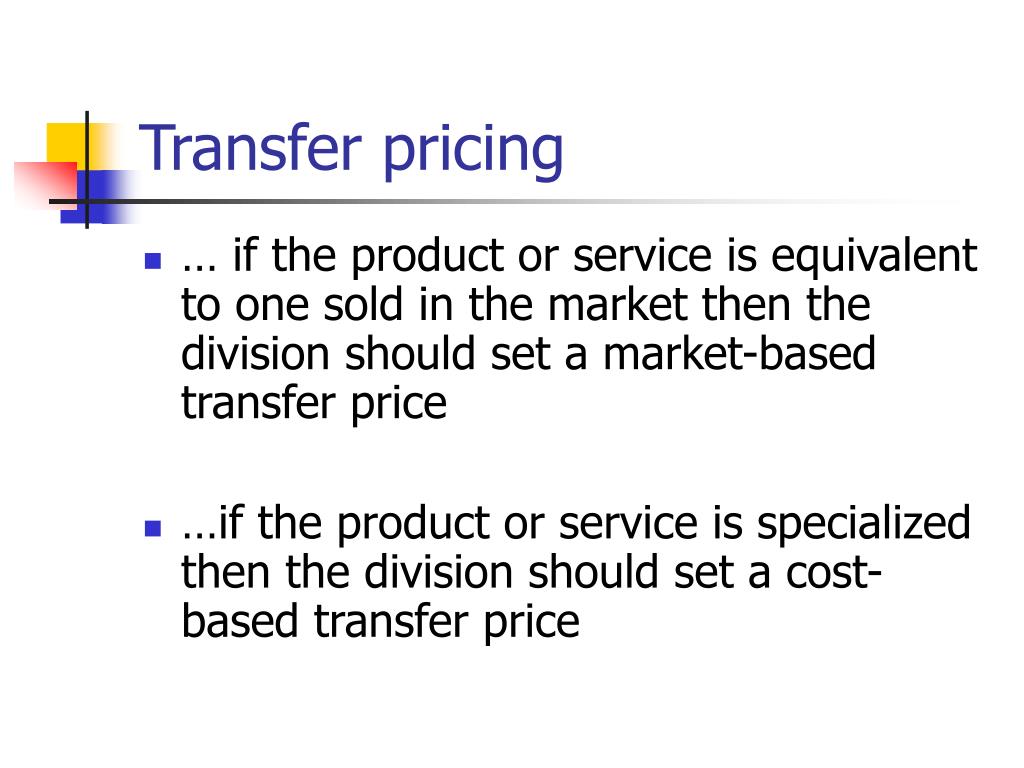 Transfer pricing

- … if the product or service is equivalent to one sold in the market then the division should set a market-based transfer price

- …if the product or service is specialized then the division should set a cost-based transfer price